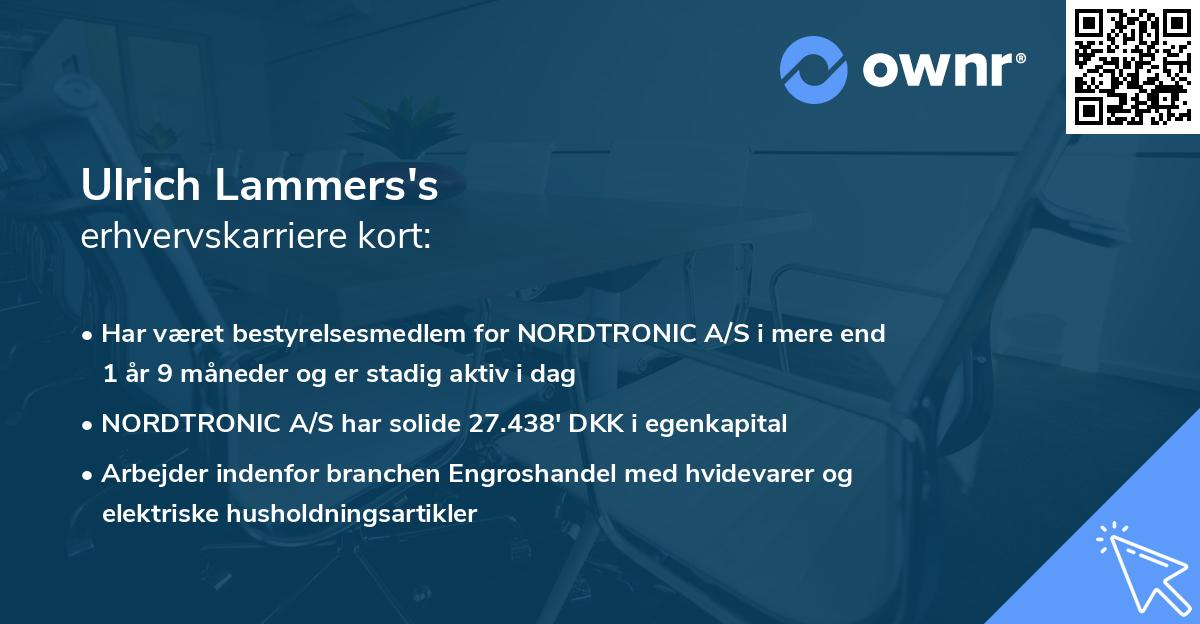 ownr®

Ulrich Lammers's
erhvervskarriere kort:

• Har været bestyrelsesmedlem for NORDTRONIC A/S i mere end 1 år 9 måneder og er stadig aktiv i dag
• NORDTRONIC A/S har solide 27.438' DKK i egenkapital
• Arbejder indenfor branchen Engroshandel med hvidevarer og elektriske husholdningsartikler